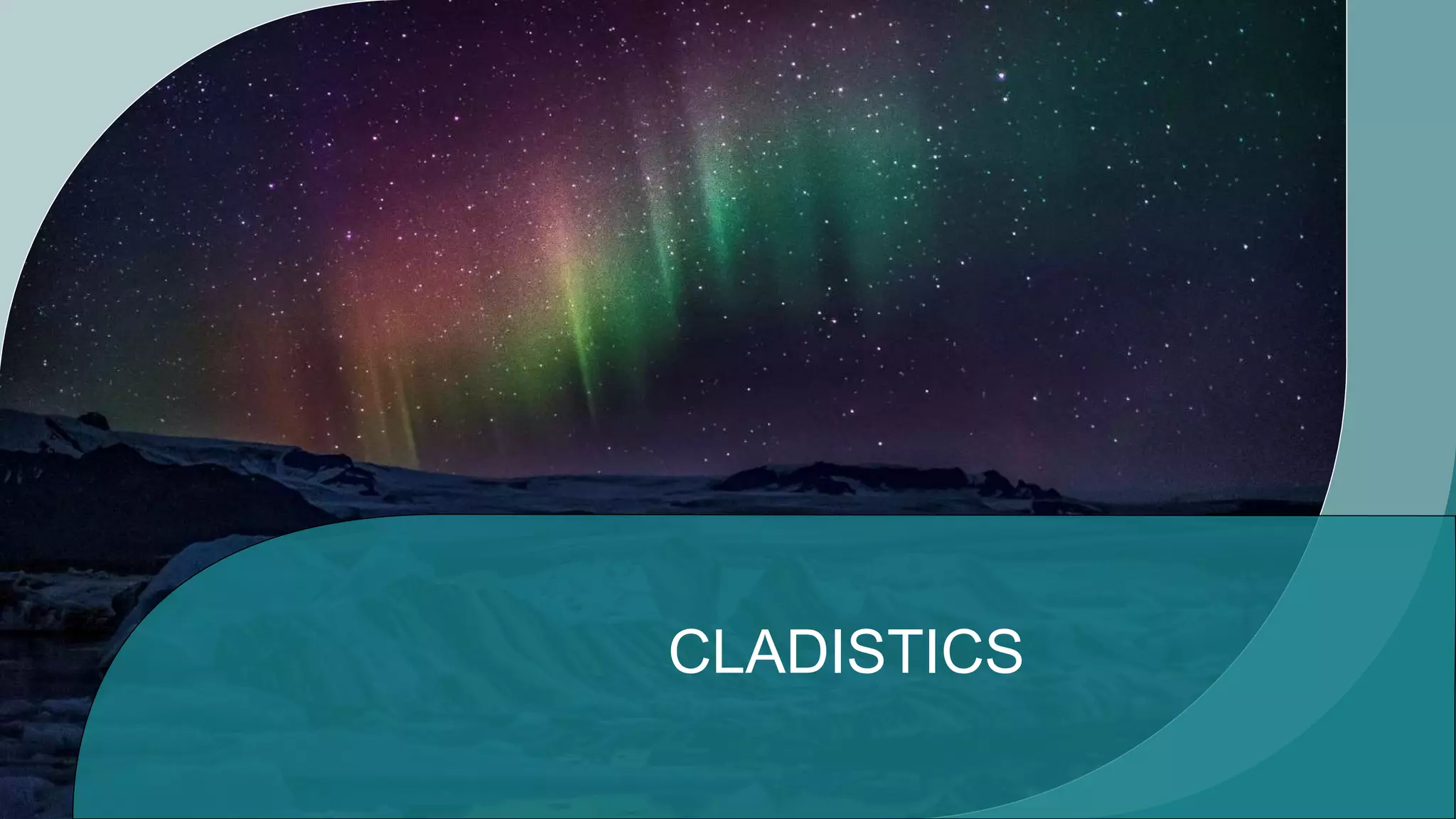 CLADISTICS